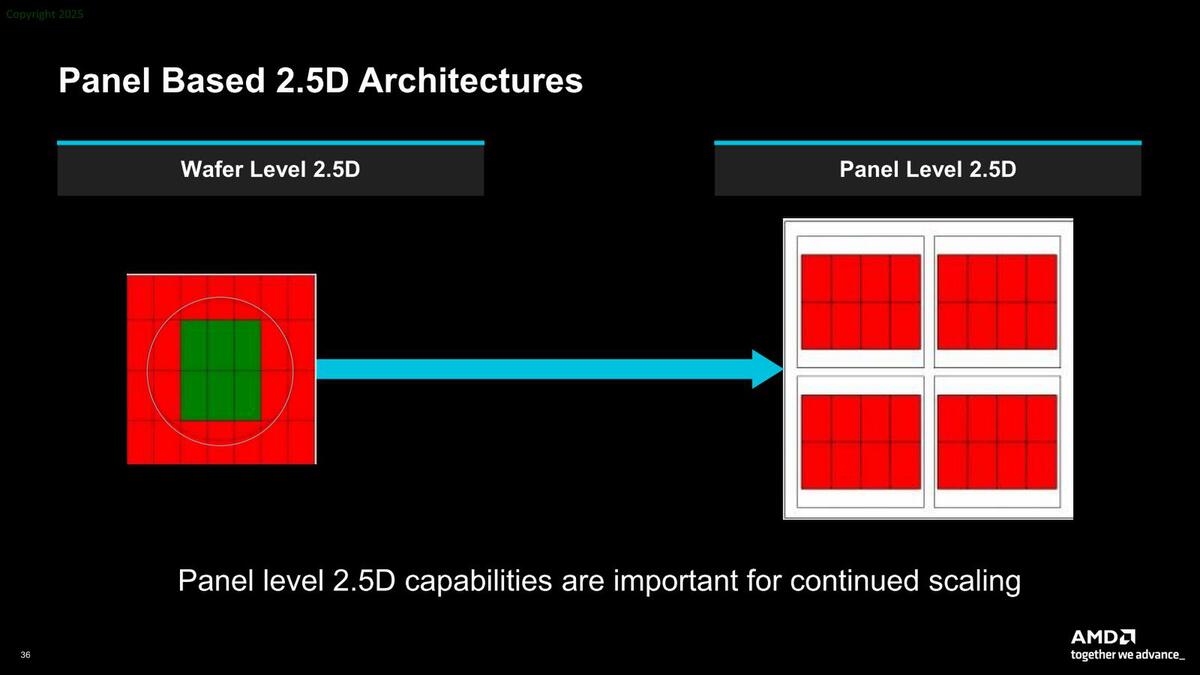 Copyright 2025

Panel Based 2.5D Architectures

Wafer Level 2.5D

Panel Level 2.5D

Panel level 2.5D capabilities are important for continued scaling

36

AMD
together we advance_